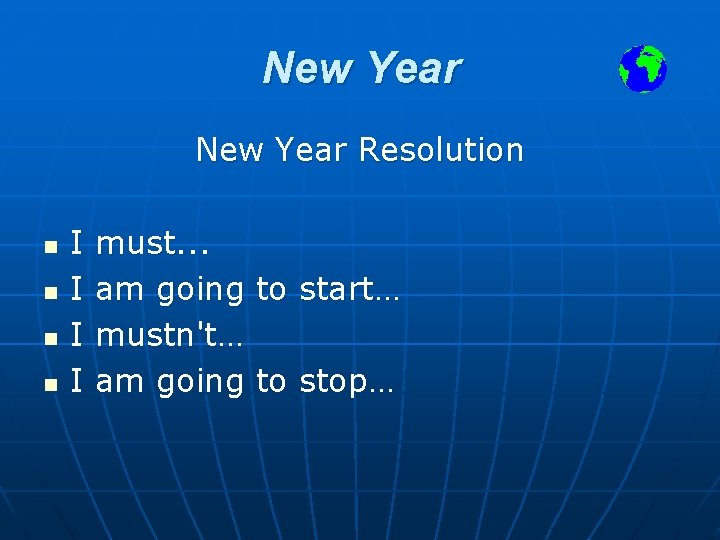 New Year

New Year Resolution

- I must...
- I am going to start…
- I mustn't…
- I am going to stop…